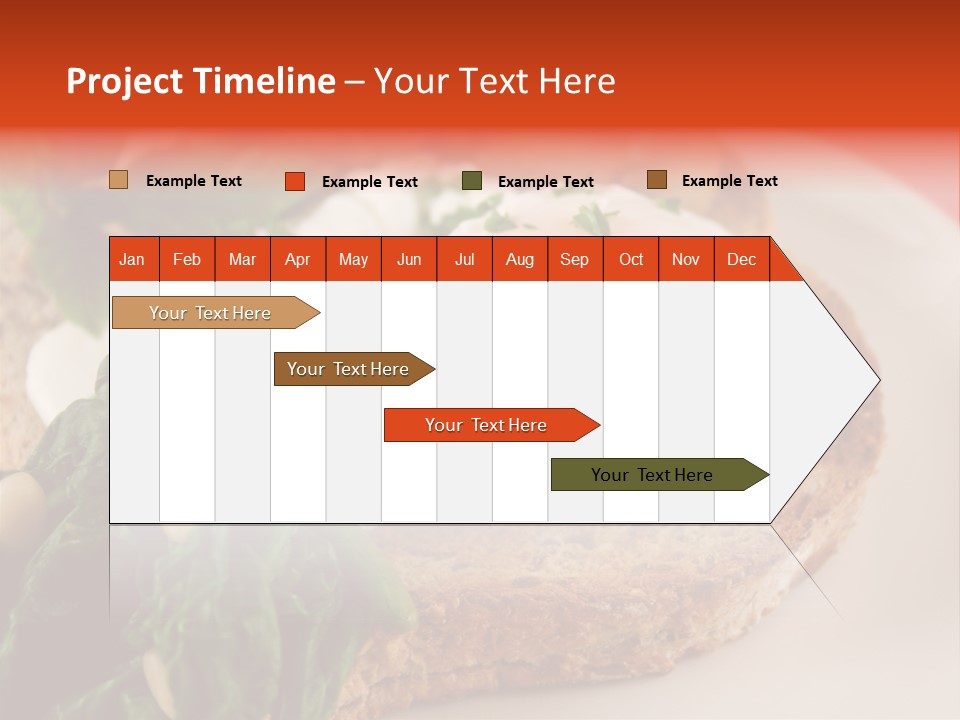 Project Timeline – Your Text Here

Example Text
Example Text
Example Text
Example Text

| Jan | Feb | Mar | Apr | May | Jun | Jul | Aug | Sep | Oct | Nov | Dec |
|---|---|---|---|---|---|---|---|---|---|---|---|

Your Text Here
Your Text Here
Your Text Here
Your Text Here